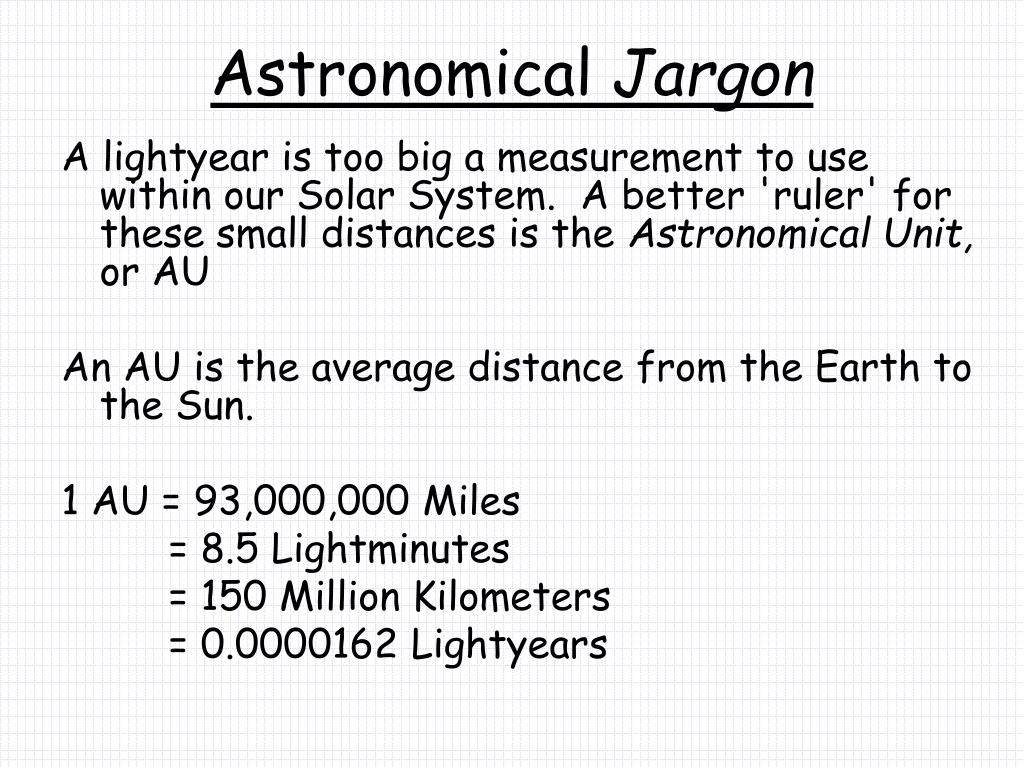 Astronomical Jargon

A lightyear is too big a measurement to use within our Solar System. A better 'ruler' for these small distances is the Astronomical Unit, or AU

An AU is the average distance from the Earth to the Sun.

1 AU = 93,000,000 Miles
= 8.5 Lightminutes
= 150 Million Kilometers
= 0.0000162 Lightyears